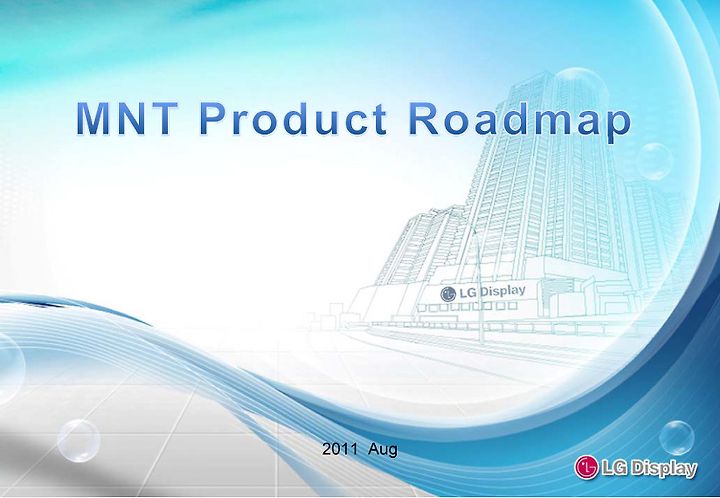 MNT Product Roadmap

LG Display

2011 Aug

LG Display